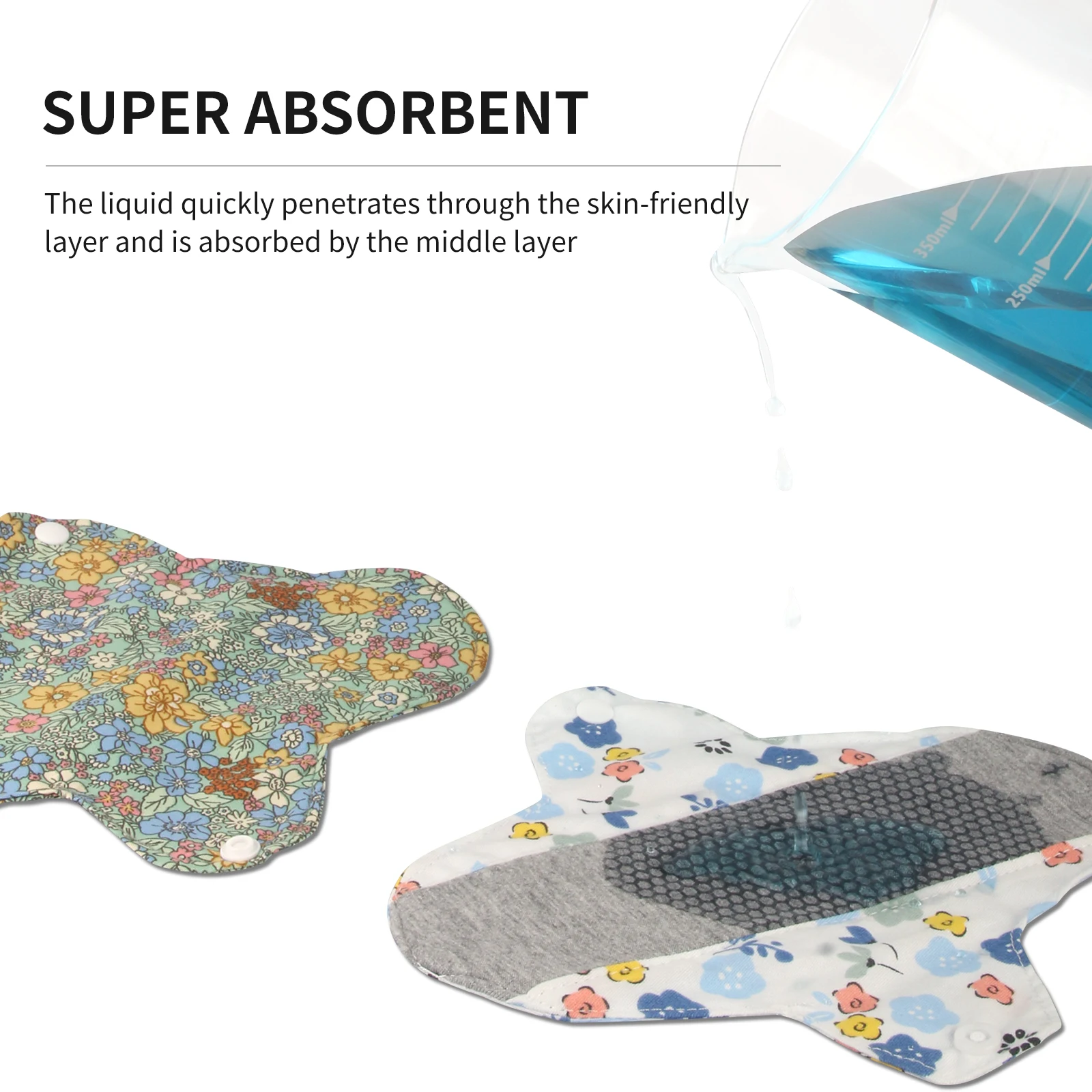 SUPER ABSORBENT

The liquid quickly penetrates through the skin-friendly layer and is absorbed by the middle layer

350ml

250ml